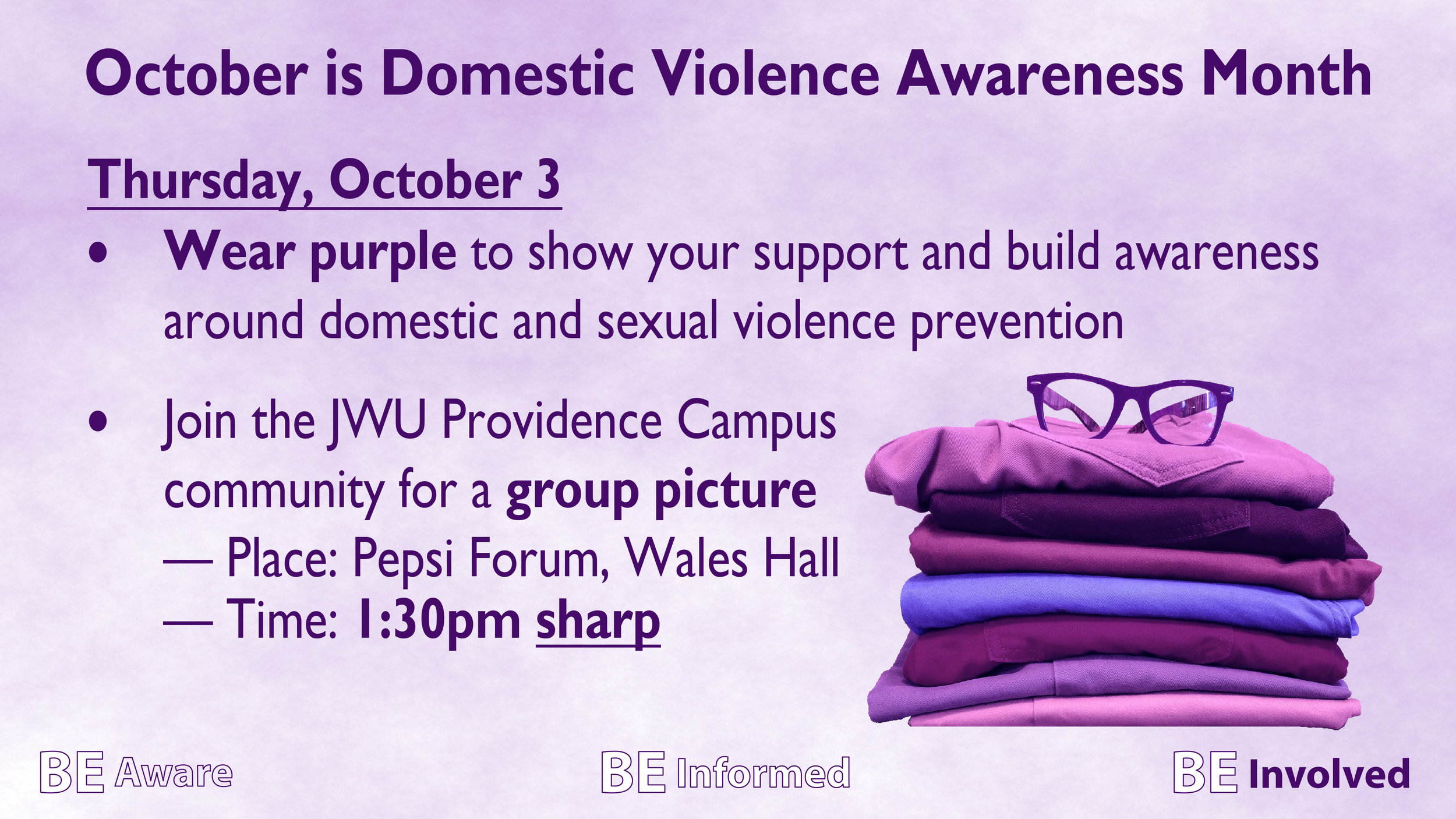 October is Domestic Violence Awareness Month

Thursday, October 3

• Wear purple to show your support and build awareness around domestic and sexual violence prevention

• Join the JWU Providence Campus community for a group picture
— Place: Pepsi Forum, Wales Hall
— Time: 1:30pm sharp

BE Aware BE Informed BE Involved